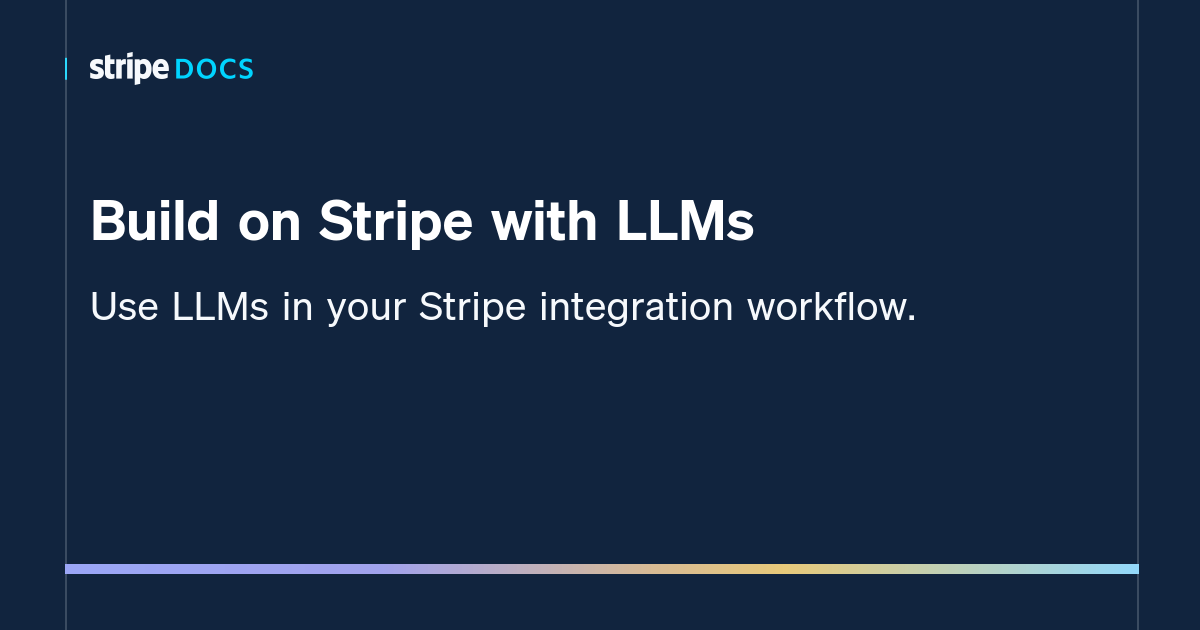 stripe DOCS

Build on Stripe with LLMs

Use LLMs in your Stripe integration workflow.